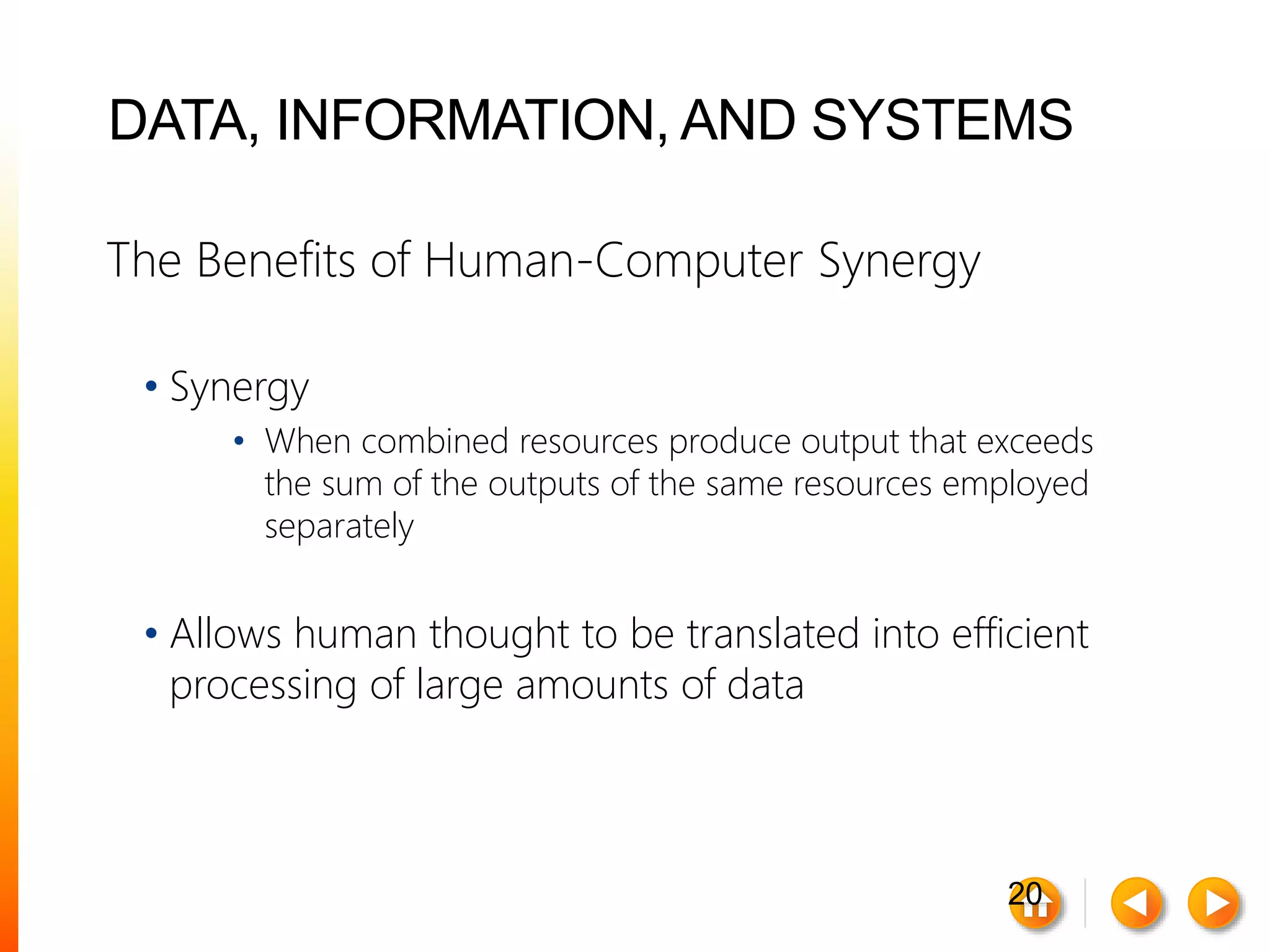 DATA, INFORMATION, AND SYSTEMS

The Benefits of Human-Computer Synergy

• Synergy
 • When combined resources produce output that exceeds the sum of the outputs of the same resources employed separately

• Allows human thought to be translated into efficient processing of large amounts of data

20